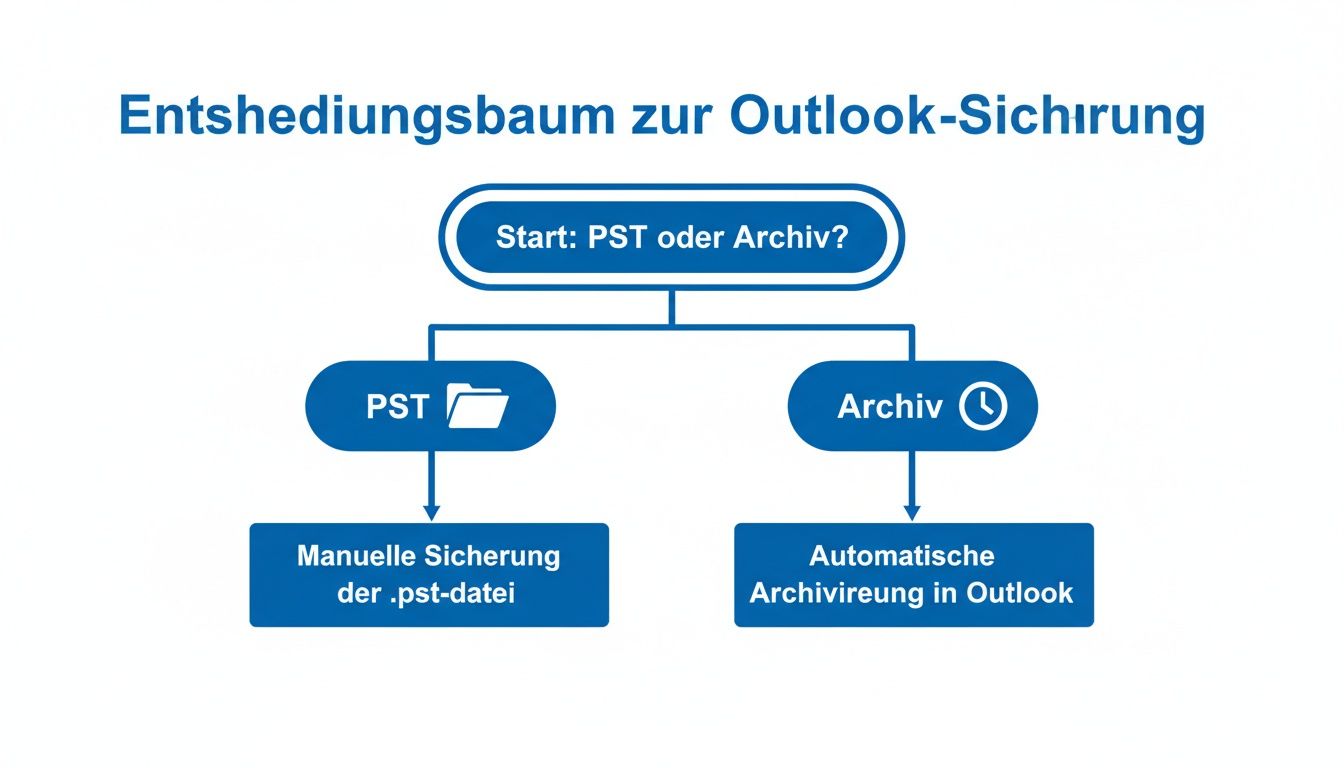 Entshediungsbaum zur Outlook-Sichırung

Start: PST oder Archiv?

PST

Archiv

Manuelle Sicherung der .pst-datei

Automatische Archivireung in Outlook